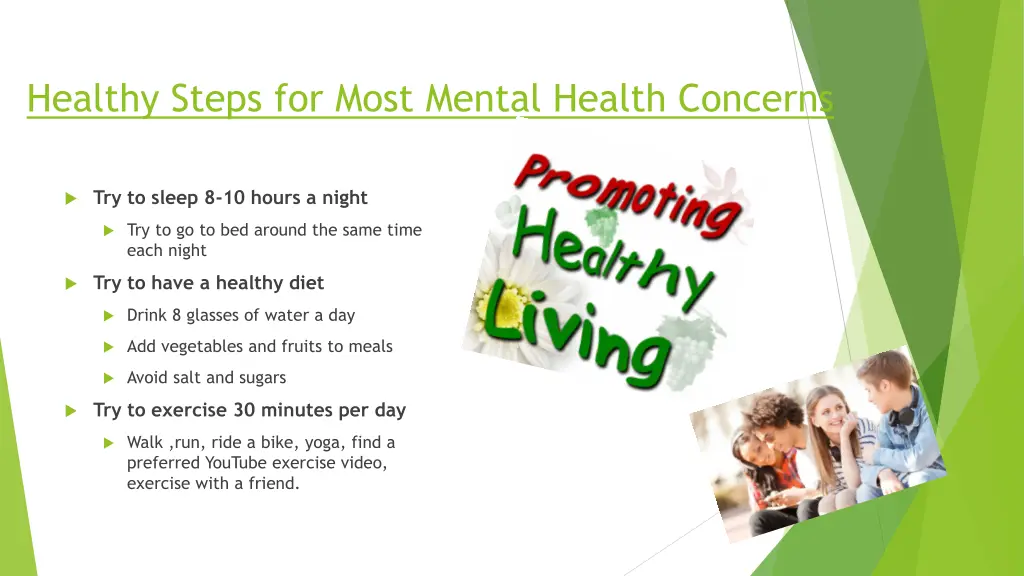 Healthy Steps for Most Mental Health Concerns

Try to sleep 8-10 hours a night

Try to go to bed around the same time each night

Try to have a healthy diet

Drink 8 glasses of water a day

Add vegetables and fruits to meals

Avoid salt and sugars

Try to exercise 30 minutes per day

Walk ,run, ride a bike, yoga, find a preferred YouTube exercise video, exercise with a friend.

Promoting Healthy Living